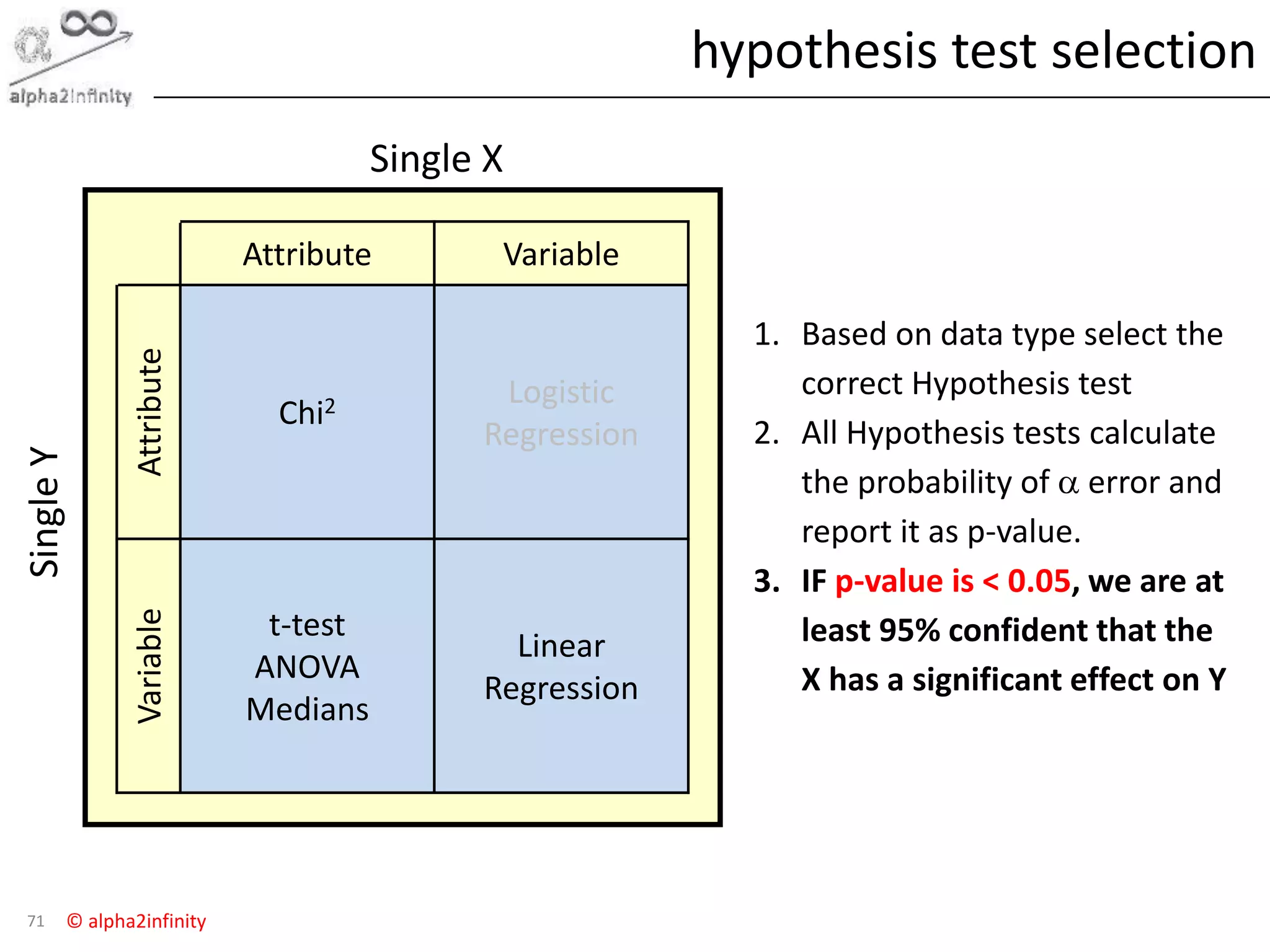 alpha2infinity

hypothesis test selection

Single X

Single Y

| | Attribute | Variable |
|---|---|---|
| Attribute | Chi$^2$ | Logistic Regression |
| Variable | t-test ANOVA Medians | Linear Regression |

1. Based on data type select the correct Hypothesis test
2. All Hypothesis tests calculate the probability of $\alpha$ error and report it as p-value.
3. IF p-value is < 0.05, we are at least 95% confident that the X has a significant effect on Y

71 © alpha2infinity